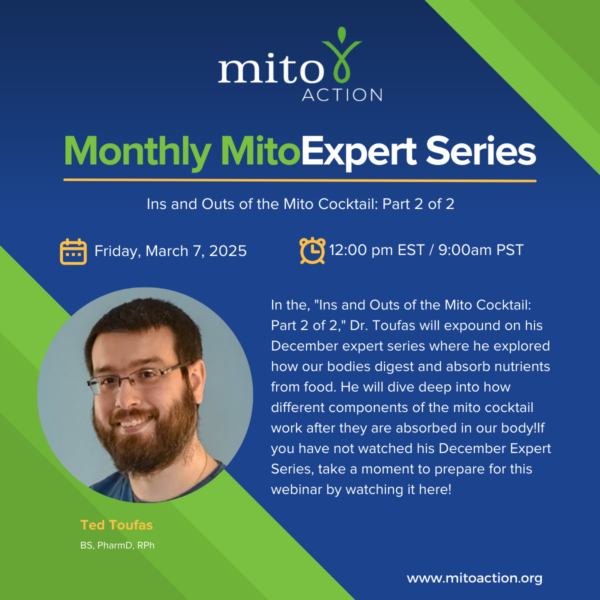 mito
ACTION

Monthly MitoExpert Series

Ins and Outs of the Mito Cocktail: Part 2 of 2

Friday, March 7, 2025

12:00 pm EST / 9:00am PST

In the, "Ins and Outs of the Mito Cocktail: Part 2 of 2," Dr. Toufas will expound on his December expert series where he explored how our bodies digest and absorb nutrients from food. He will dive deep into how different components of the mito cocktail work after they are absorbed in our body!If you have not watched his December Expert Series, take a moment to prepare for this webinar by watching it here!

Ted Toufas

BS, PharmD, RPh

www.mitoaction.org